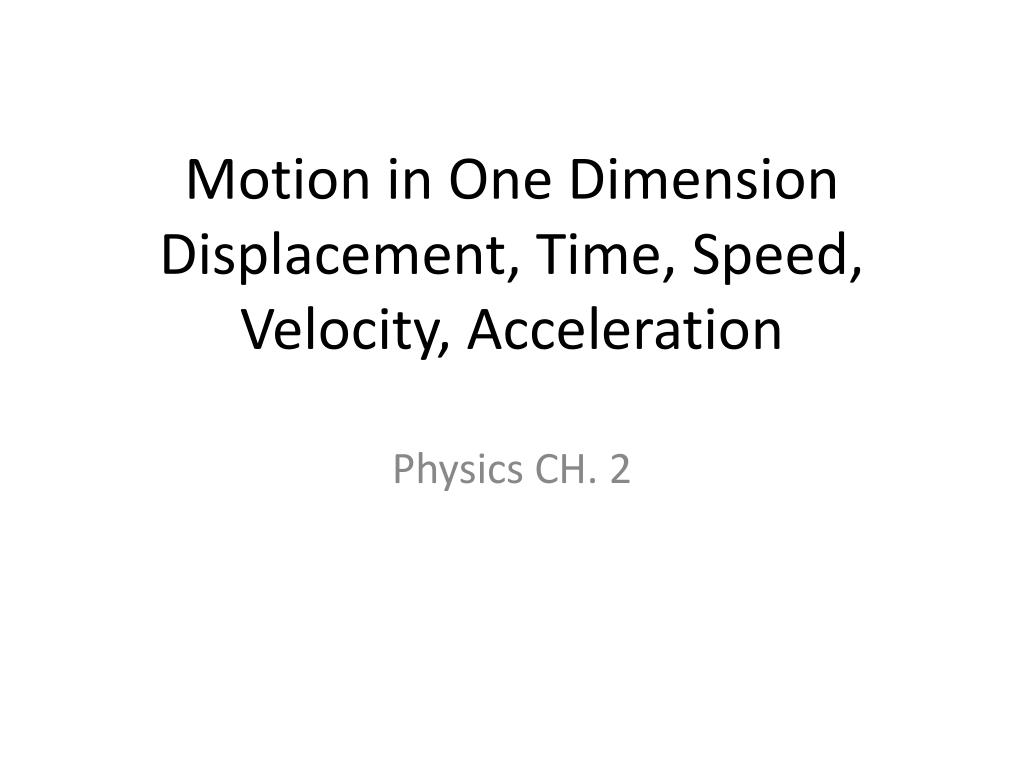 Motion in One Dimension
Displacement, Time, Speed, Velocity, Acceleration

Physics CH. 2